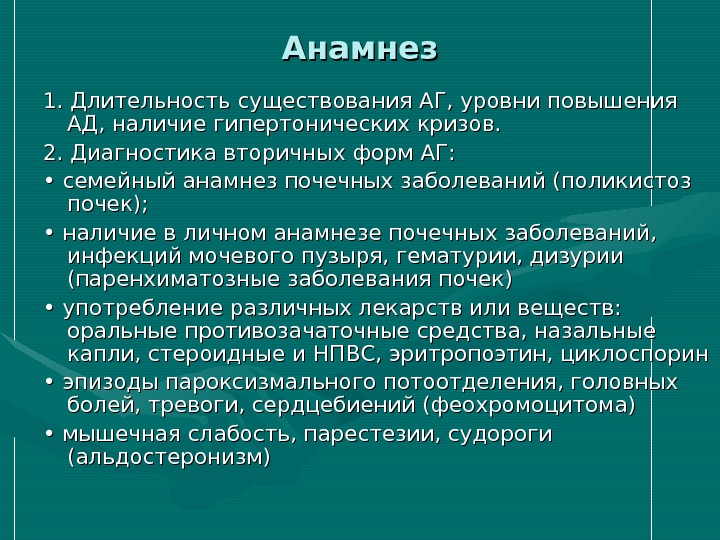 Анамнез

1. Длительность существования АГ, уровни повышения АД, наличие гипертонических кризов.

2. Диагностика вторичных форм АГ:

• семейный анамнез почечных заболеваний (поликистоз почек);

• наличие в личном анамнезе почечных заболеваний, инфекций мочевого пузыря, гематурии, дизурии (паренхиматозные заболевания почек)

• употребление различных лекарств или веществ: оральные противозачаточные средства, назальные капли, стероидные и НПВС, эритропоэтин, циклоспорин

• эпизоды пароксизмального потоотделения, головных болей, тревоги, сердцебиений (феохромоцитома)

• мышечная слабость, парестезии, судороги (альдостеронизм)